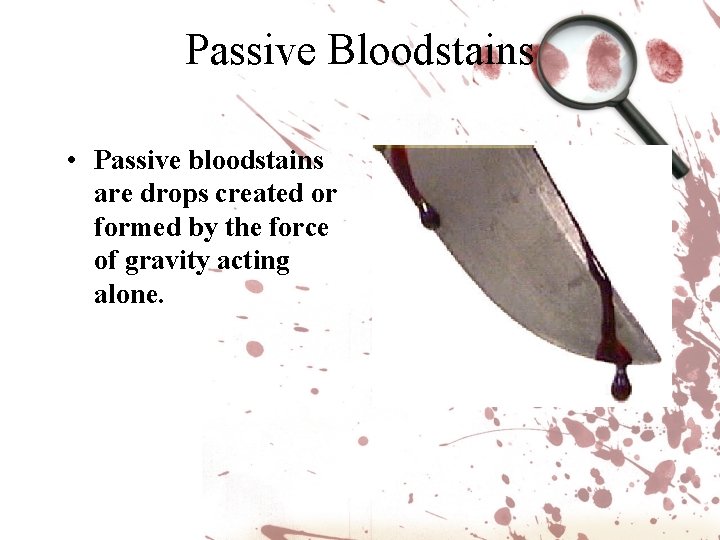 Passive Bloodstains

• Passive bloodstains are drops created or formed by the force of gravity acting alone.